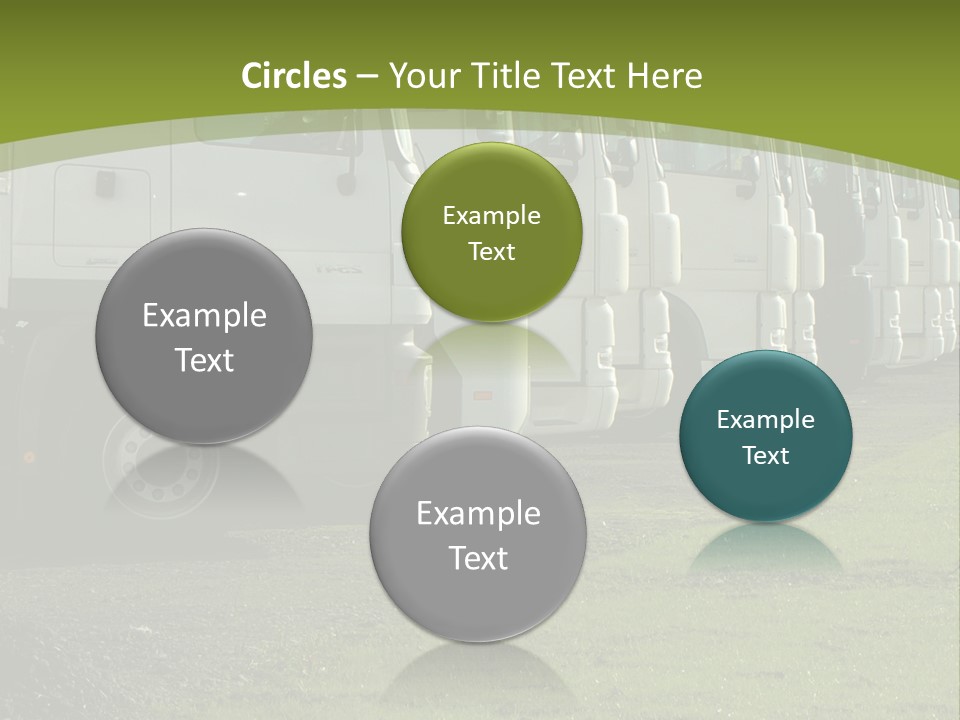 Circles – Your Title Text Here

Example Text

Example Text

Example Text

Example Text